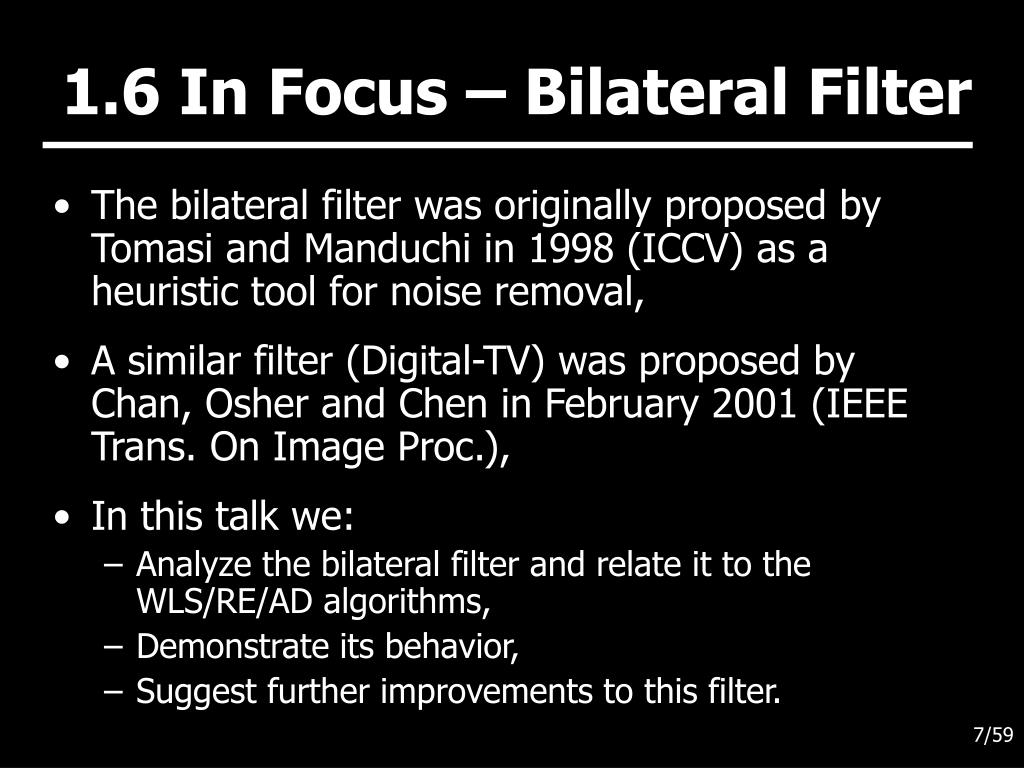 1.6 In Focus – Bilateral Filter

• The bilateral filter was originally proposed by Tomasi and Manduchi in 1998 (ICCV) as a heuristic tool for noise removal,

• A similar filter (Digital-TV) was proposed by Chan, Osher and Chen in February 2001 (IEEE Trans. On Image Proc.),

• In this talk we:
– Analyze the bilateral filter and relate it to the WLS/RE/AD algorithms,
– Demonstrate its behavior,
– Suggest further improvements to this filter.

7/59